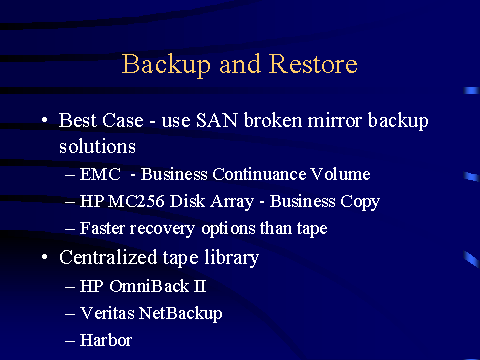 Backup and Restore

• Best Case - use SAN broken mirror backup solutions

– EMC - Business Continuance Volume

– HP MC256 Disk Array - Business Copy

– Faster recovery options than tape

• Centralized tape library

– HP OmniBack II

– Veritas NetBackup

– Harbor